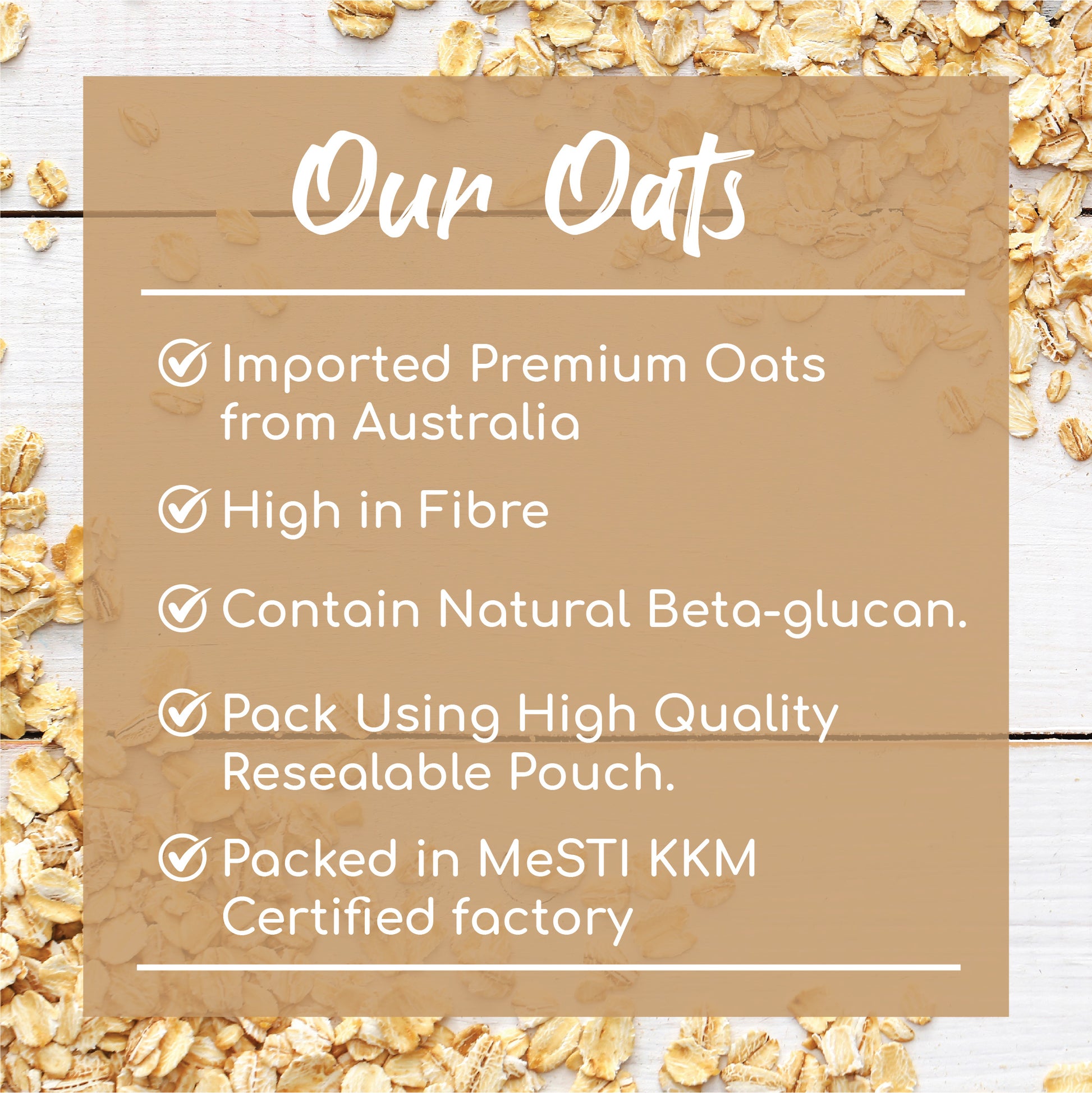 Our Oats

Imported Premium Oats from Australia

High in Fibre

Contain Natural Beta-glucan.

Pack Using High Quality Resealable Pouch.

Packed in MeSTI KKM Certified factory